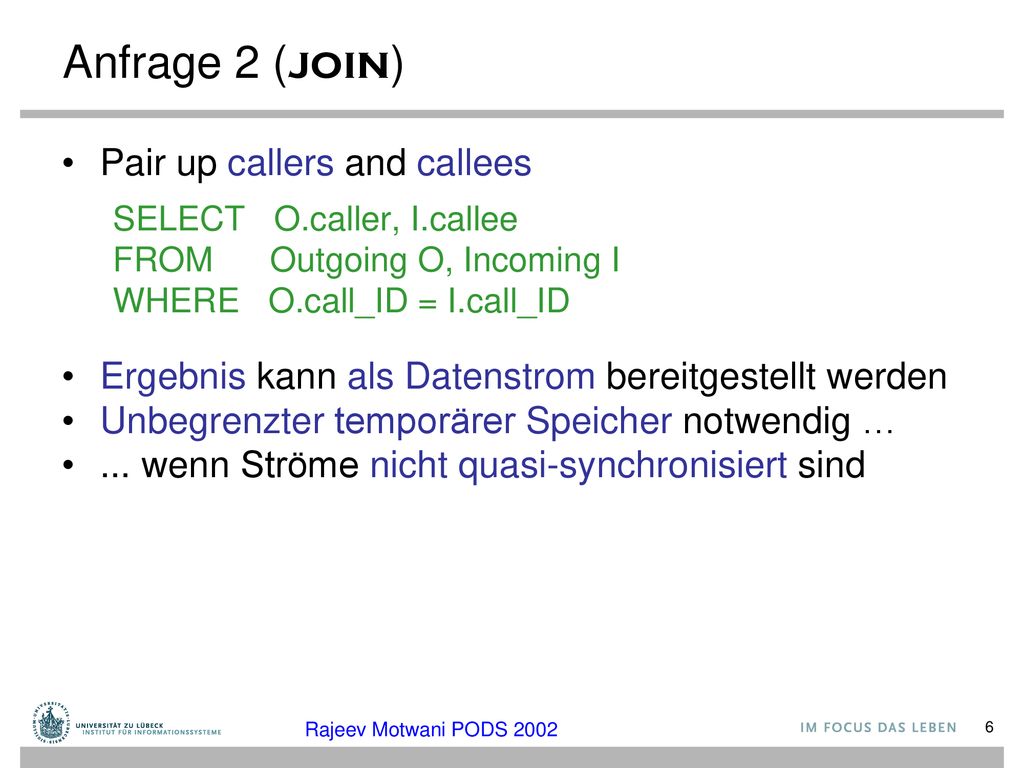 Anfrage 2 (JOIN)

• Pair up callers and callees

SELECT O.caller, I.callee
FROM Outgoing O, Incoming I
WHERE O.call_ID = I.call_ID

• Ergebnis kann als Datenstrom bereitgestellt werden
• Unbegrenzter temporärer Speicher notwendig …
• ... wenn Ströme nicht quasi-synchronisiert sind

UNIVERSITÄT ZU LÜBECK
INSTITUT FÜR INFORMATIONSSYSTEME

Rajeev Motwani PODS 2002

IM FOCUS DAS LEBEN

6